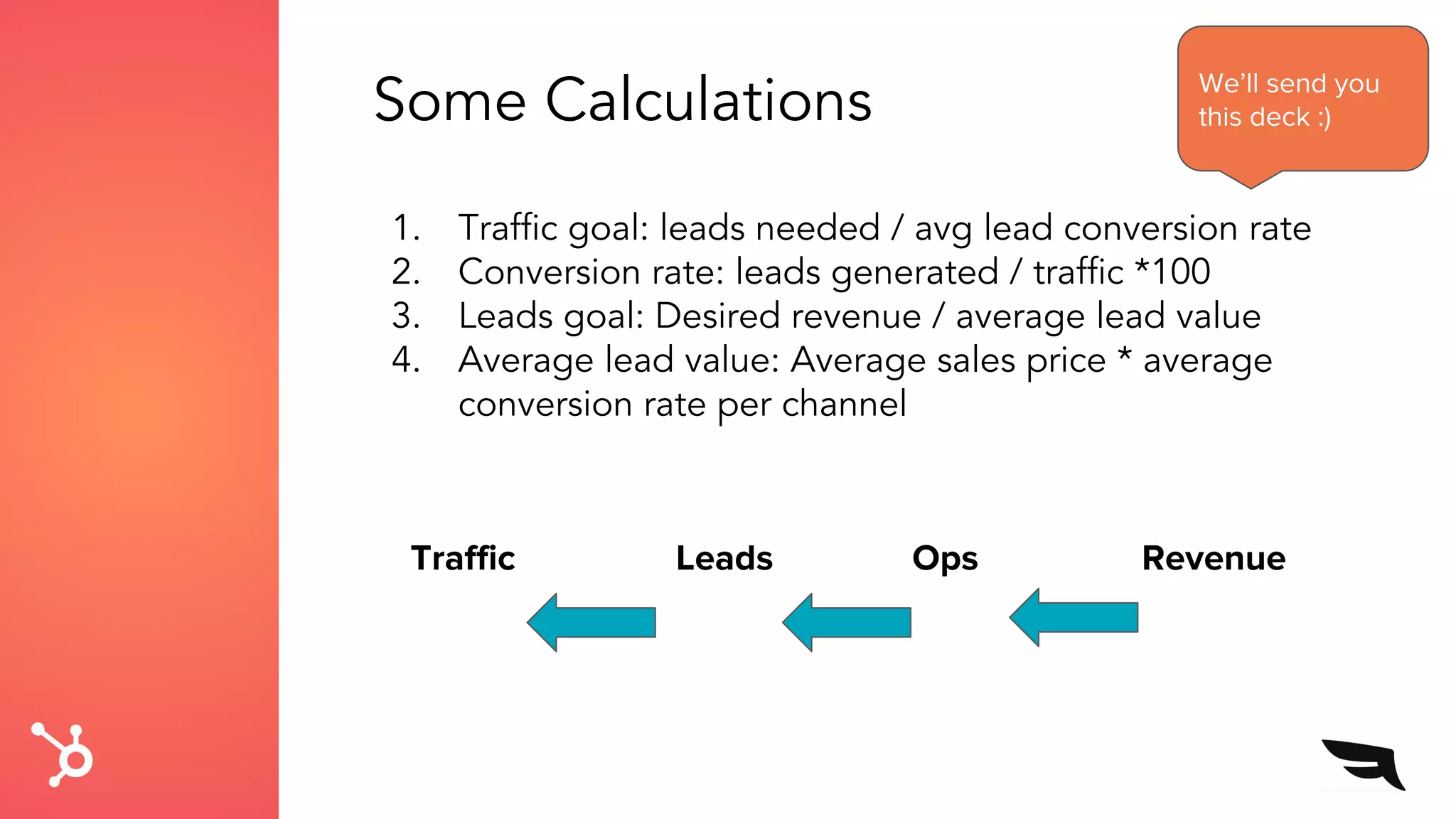 Some Calculations

We'll send you this deck :)

1. Traffic goal: leads needed / avg lead conversion rate
2. Conversion rate: leads generated / traffic *100
3. Leads goal: Desired revenue / average lead value
4. Average lead value: Average sales price * average conversion rate per channel

Traffic Leads Ops Revenue